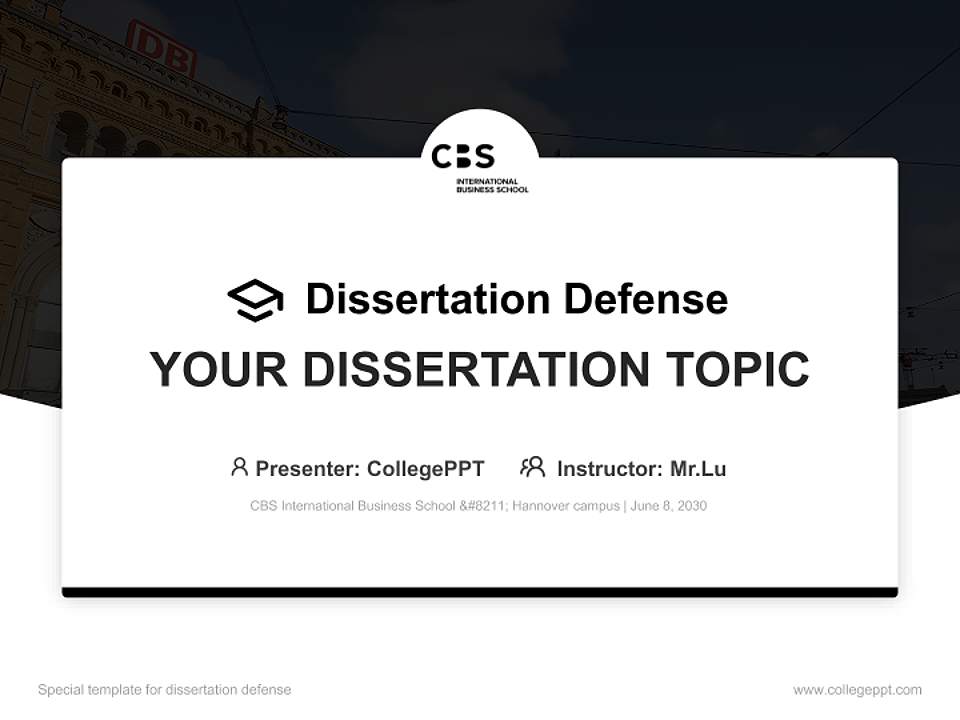 DB

CBS
INTERNATIONAL BUSINESS SCHOOL

Dissertation Defense

YOUR DISSERTATION TOPIC

Presenter: CollegePPT    Instructor: Mr.Lu

CBS International Business School &#8211; Hannover campus | June 8, 2030

Special template for dissertation defense

www.collegeppt.com